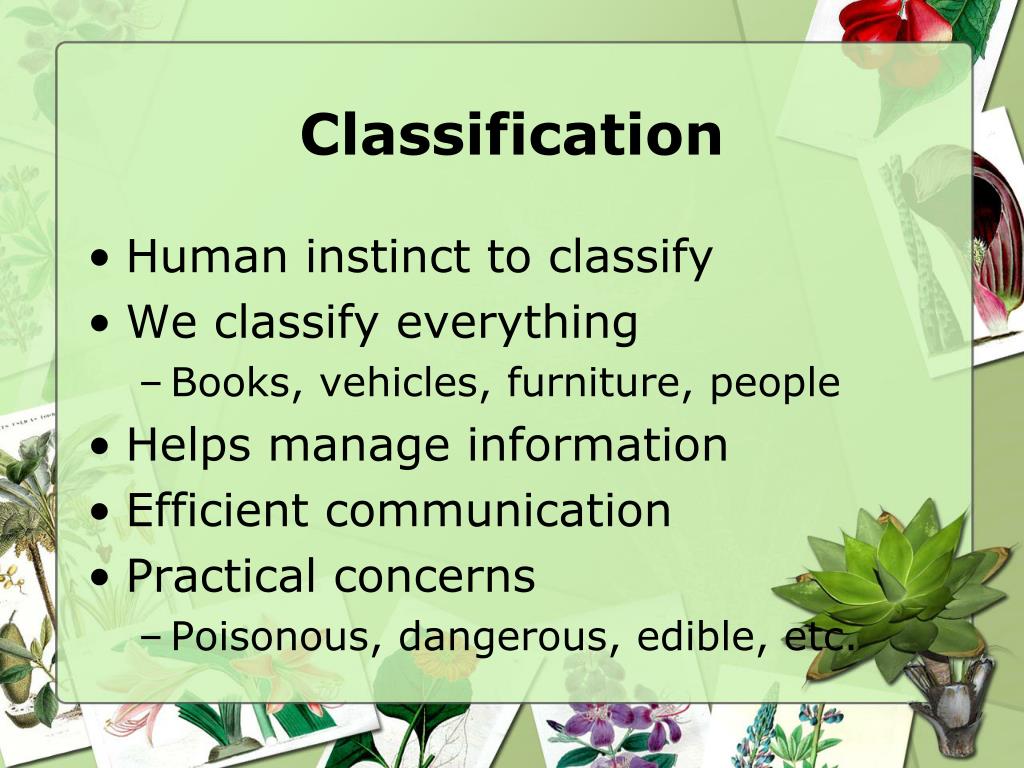 Classification

• Human instinct to classify
• We classify everything
– Books, vehicles, furniture, people
• Helps manage information
• Efficient communication
• Practical concerns
– Poisonous, dangerous, edible, etc.